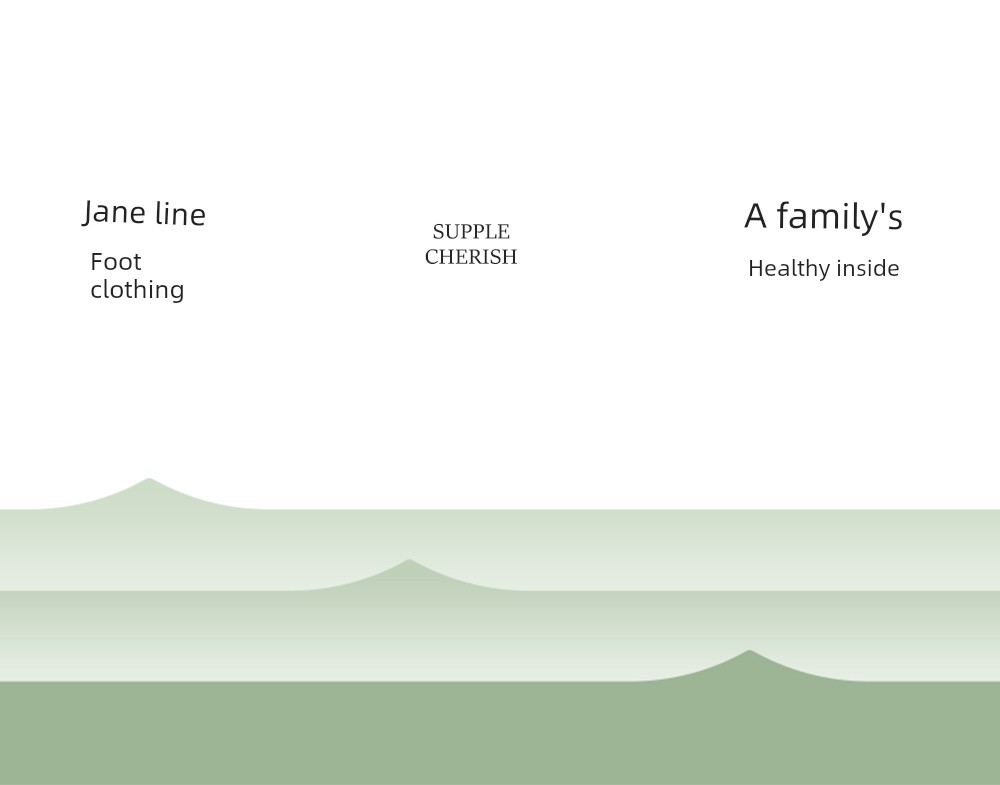 Jane line

Foot clothing

SUPPLE
CHERISH

A family's

Healthy inside